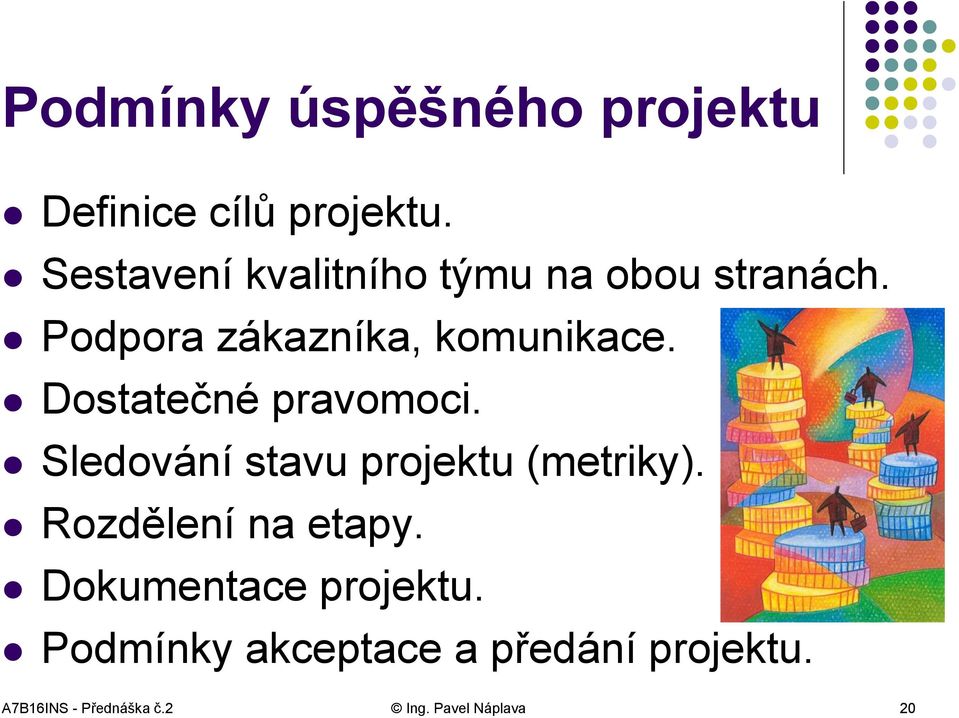 Podmínky úspěšného projektu

- Definice cílů projektu.
- Sestavení kvalitního týmu na obou stranách.
- Podpora zákazníka, komunikace.
- Dostatečné pravomoci.
- Sledování stavu projektu (metriky).
- Rozdělení na etapy.
- Dokumentace projektu.
- Podmínky akceptace a předání projektu.

A7B16INS - Přednáška č.2

© Ing. Pavel Náplava

20